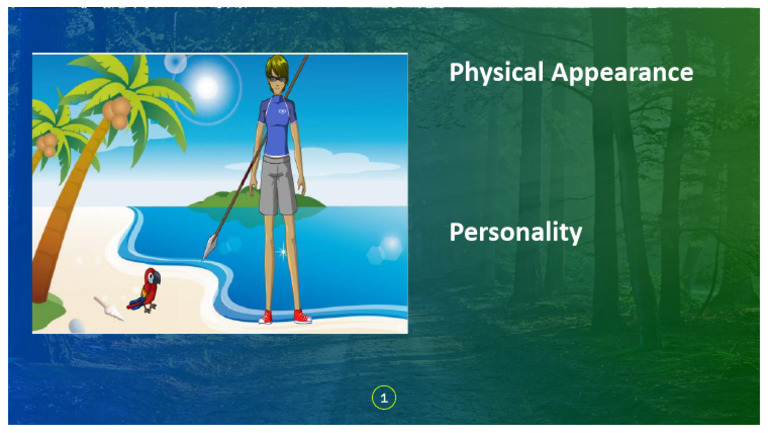 Physical Appearance

Personality

1